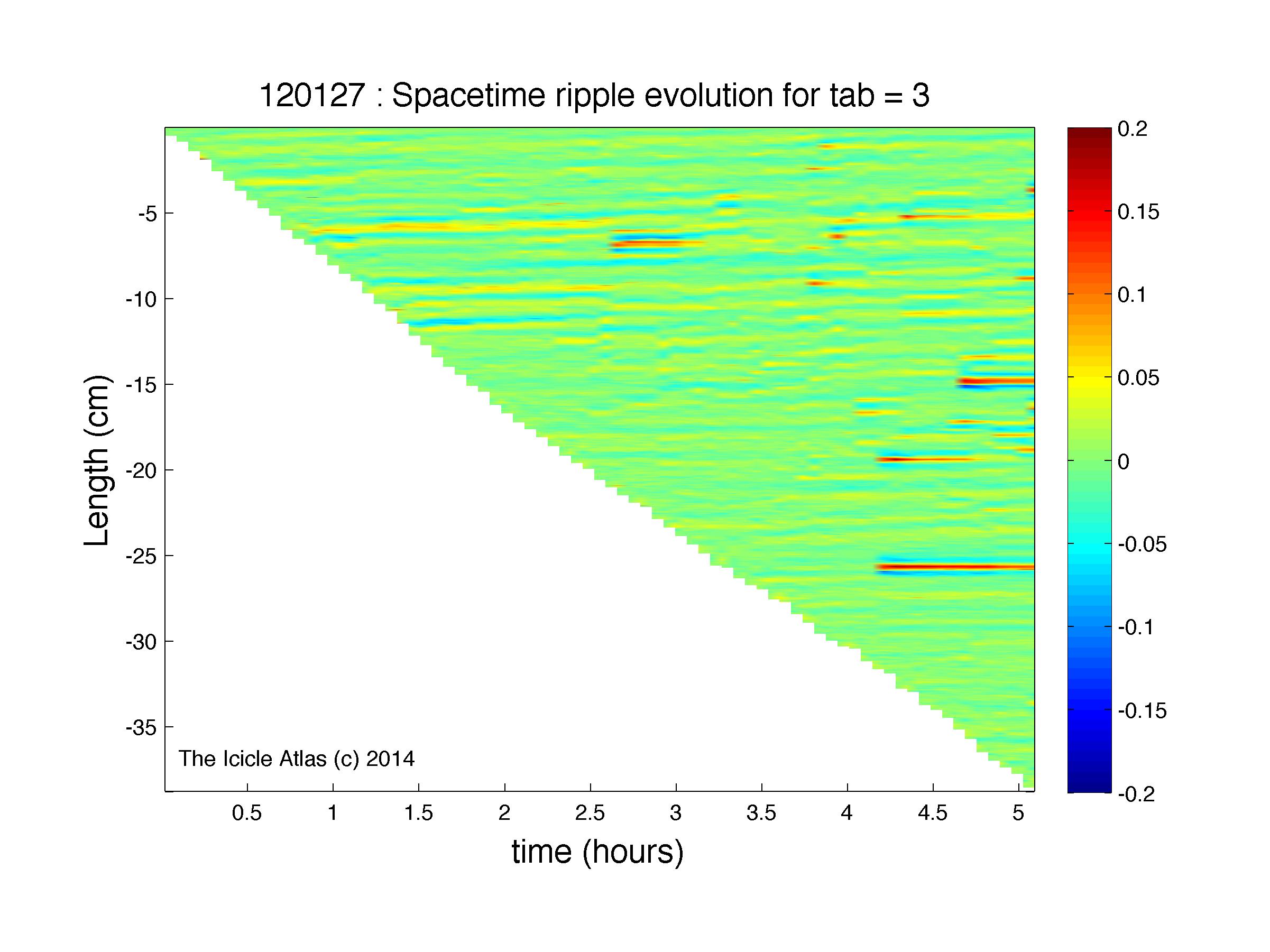 120127 : Spacetime ripple evolution for tab = 3

Length (cm)

-5
-10
-15
-20
-25
-30
-35

The Icicle Atlas (c) 2014

0.5
1
1.5
2
2.5
3
3.5
4
4.5
5

time (hours)

0.2
0.15
0.1
0.05
0
-0.05
-0.1
-0.15
-0.2